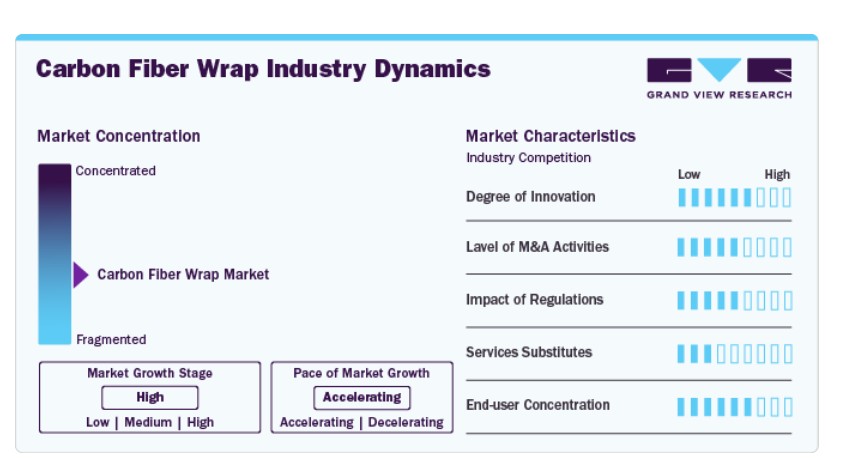 Carbon Fiber Wrap Industry Dynamics

GRAND VIEW RESEARCH

Market Concentration

Concentrated

Carbon Fiber Wrap Market

Fragmented

Market Growth Stage
High
Low | Medium | High

Pace of Market Growth
Accelerating
Accelerating | Decelerating

Market Characteristics
Industry Competition

Low High

Degree of Innovation

Lavel of M&A Activities

Impact of Regulations

Services Substitutes

End-user Concentration